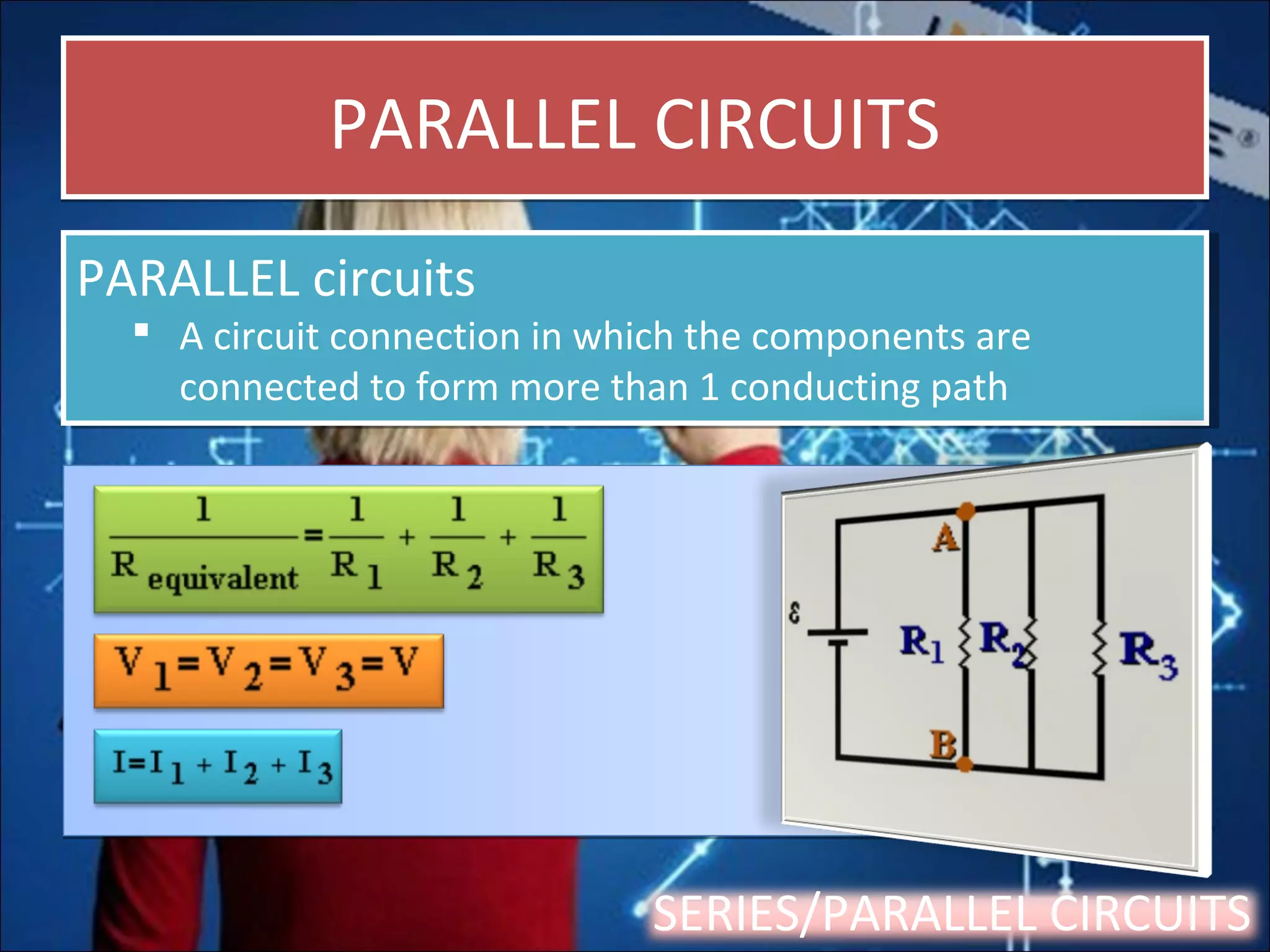 PARALLEL CIRCUITS

PARALLEL circuits

▪ A circuit connection in which the components are connected to form more than 1 conducting path

$\frac{1}{R_{equivalent}} = \frac{1}{R_1} + \frac{1}{R_2} + \frac{1}{R_3}$

$V_1 = V_2 = V_3 = V$

$I = I_1 + I_2 + I_3$

A

$\varepsilon$

$R_1$ $R_2$ $R_3$

B

SERIES/PARALLEL CIRCUITS